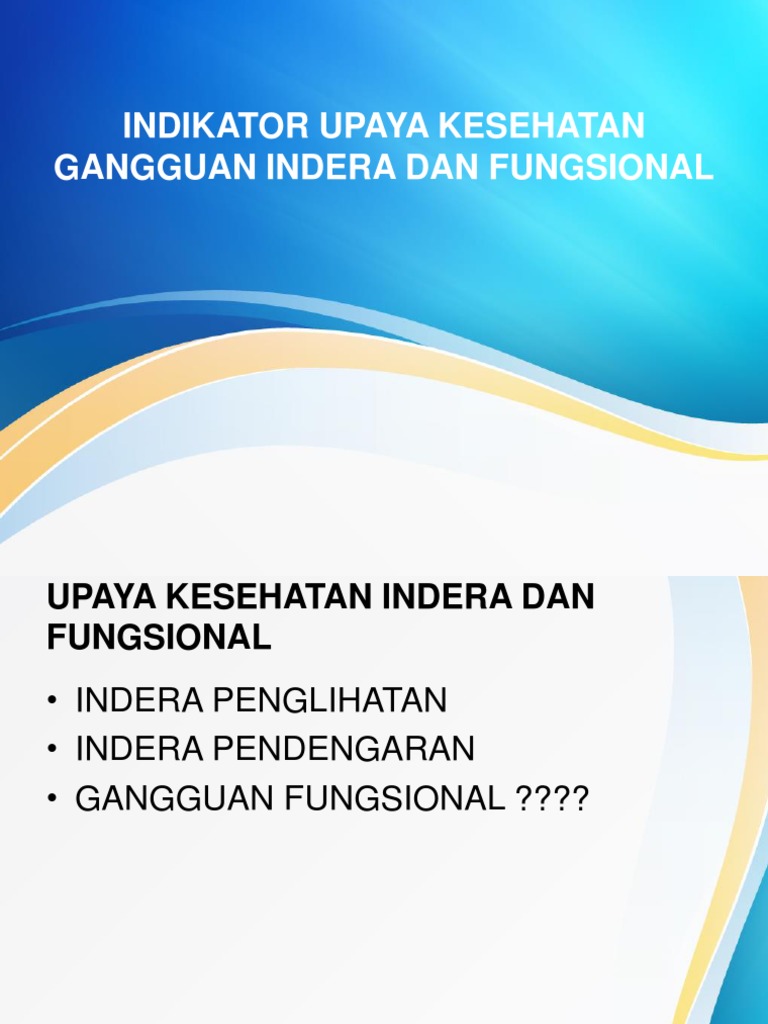 INDIKATOR UPAYA KESEHATAN GANGGUAN INDERA DAN FUNGSIONAL

UPAYA KESEHATAN INDERA DAN FUNGSIONAL

• INDERA PENGLIHATAN
• INDERA PENDENGARAN
• GANGGUAN FUNGSIONAL ????